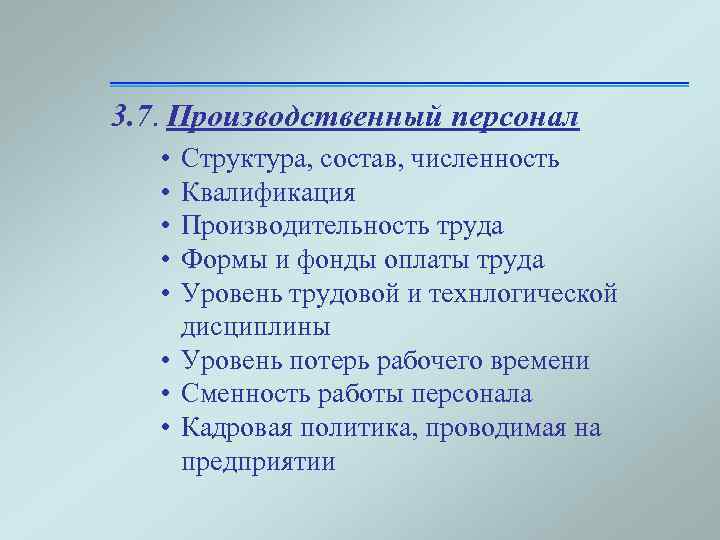 3.7. Производственный персонал

• Структура, состав, численность
• Квалификация
• Производительность труда
• Формы и фонды оплаты труда
• Уровень трудовой и технлогической дисциплины
• Уровень потерь рабочего времени
• Сменность работы персонала
• Кадровая политика, проводимая на предприятии